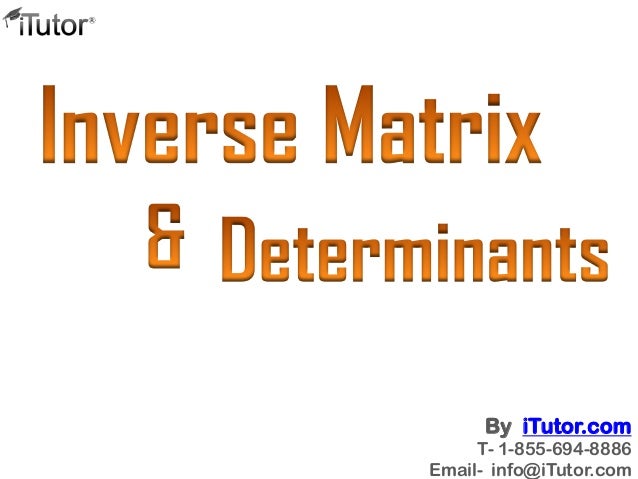 iTutor®

Inverse Matrix

& Determinants

By iTutor.com
T- 1-855-694-8886
Email- info@iTutor.com